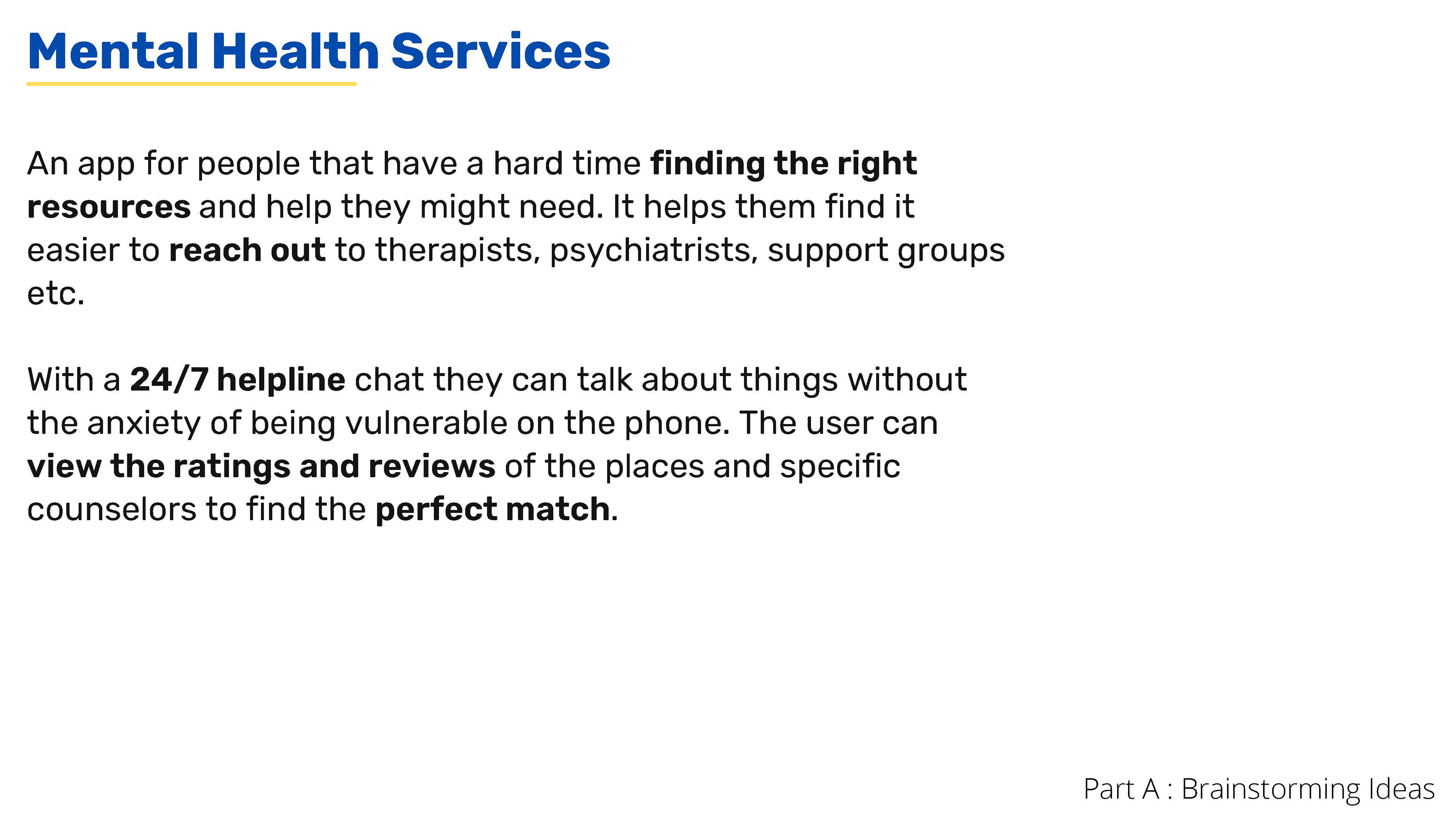 Mental Health Services

An app for people that have a hard time finding the right resources and help they might need. It helps them find it easier to reach out to therapists, psychiatrists, support groups etc.

With a 24/7 helpline chat they can talk about things without the anxiety of being vulnerable on the phone. The user can view the ratings and reviews of the places and specific counselors to find the perfect match.

Part A : Brainstorming Ideas